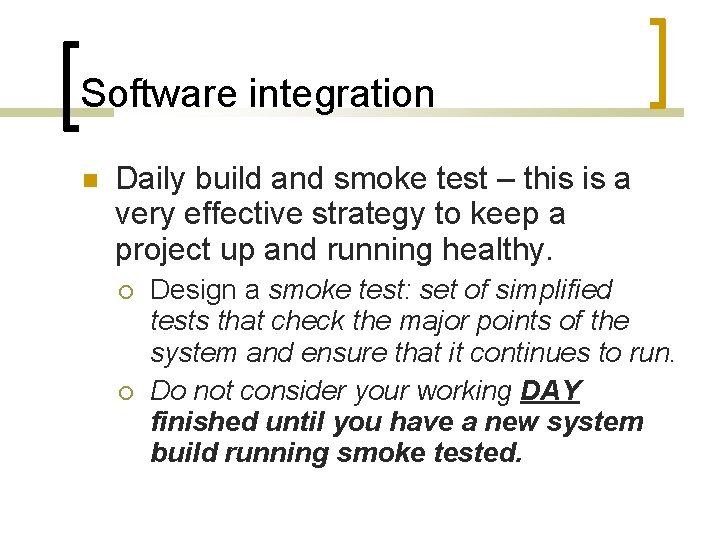 Software integration

Daily build and smoke test – this is a very effective strategy to keep a project up and running healthy.

Design a smoke test: set of simplified tests that check the major points of the system and ensure that it continues to run.

Do not consider your working DAY finished until you have a new system build running smoke tested.